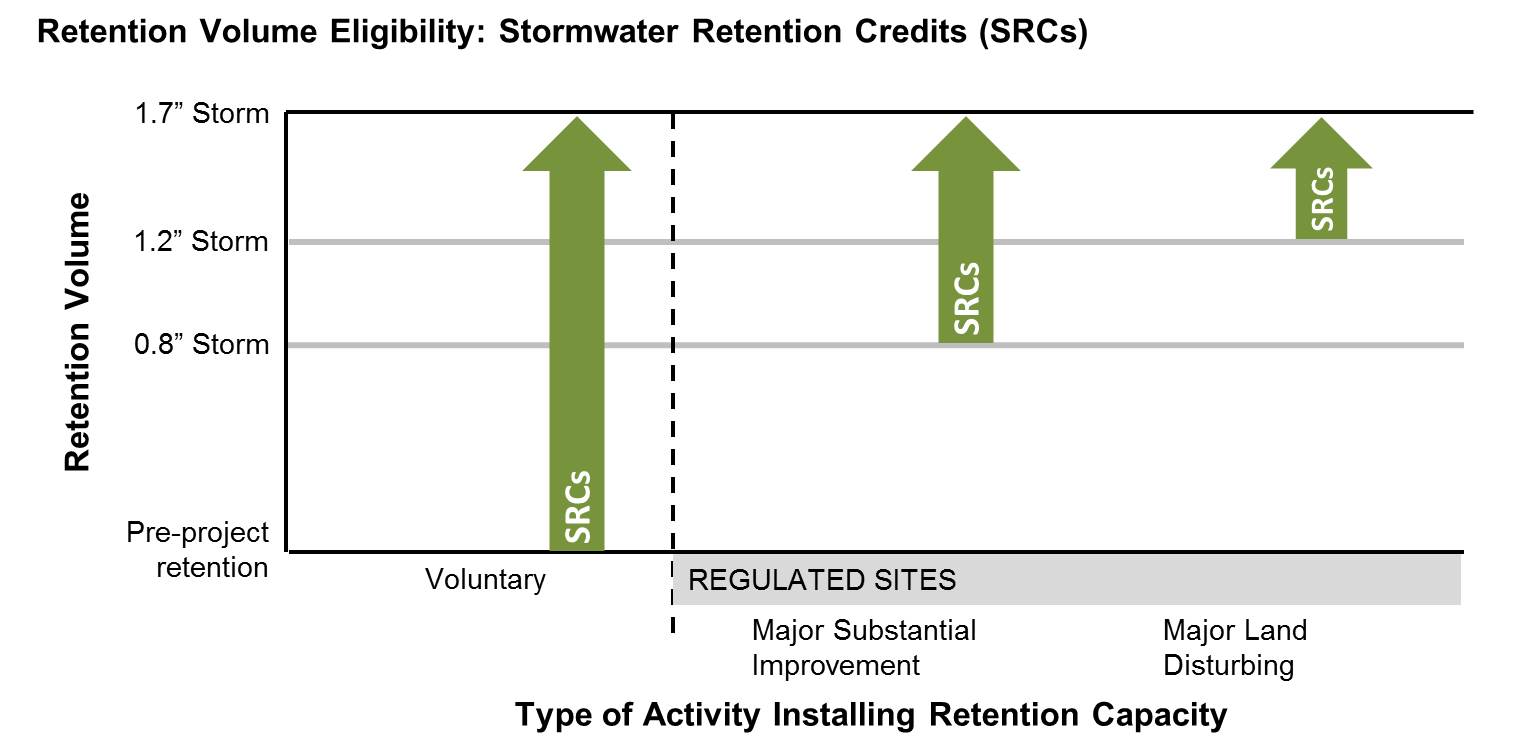 Retention Volume Eligibility: Stormwater Retention Credits (SRCs)

Retention Volume

1.7” Storm

1.2” Storm

0.8” Storm

Pre-project retention

SRCs

SRCs

SRCs

Voluntary

REGULATED SITES

Major Substantial Improvement

Major Land Disturbing

Type of Activity Installing Retention Capacity